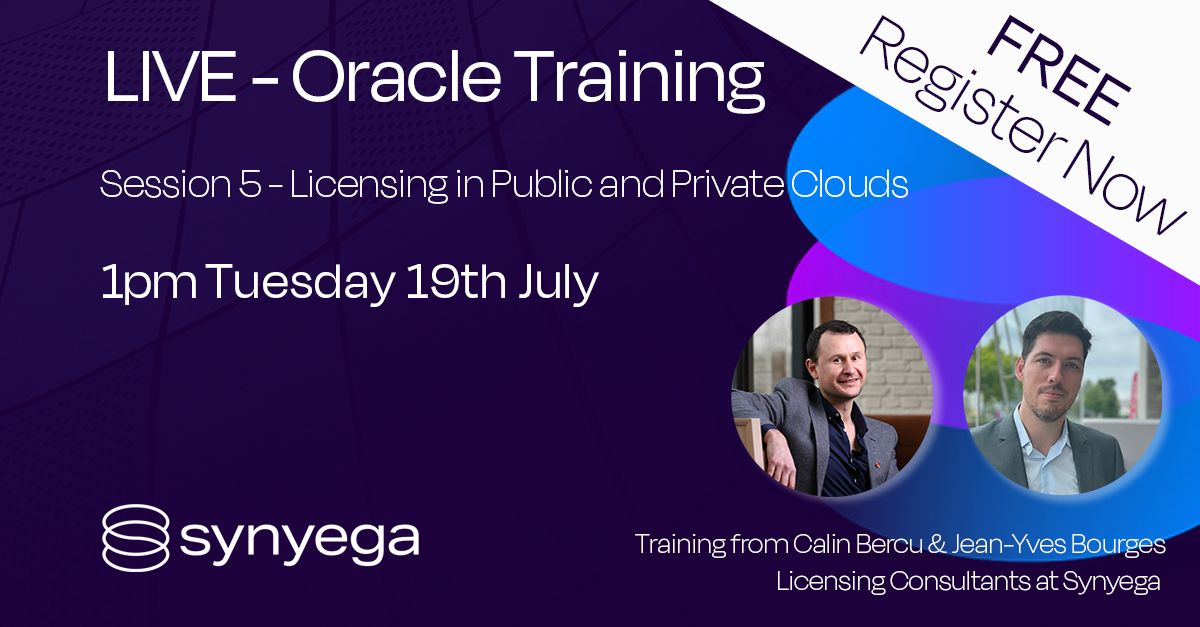 LIVE - Oracle Training

FREE
Register Now

Session 5 - Licensing in Public and Private Clouds

1pm Tuesday 19th July

synyega

Training from Calin Bercu & Jean-Yves Bourges
Licensing Consultants at Synyega